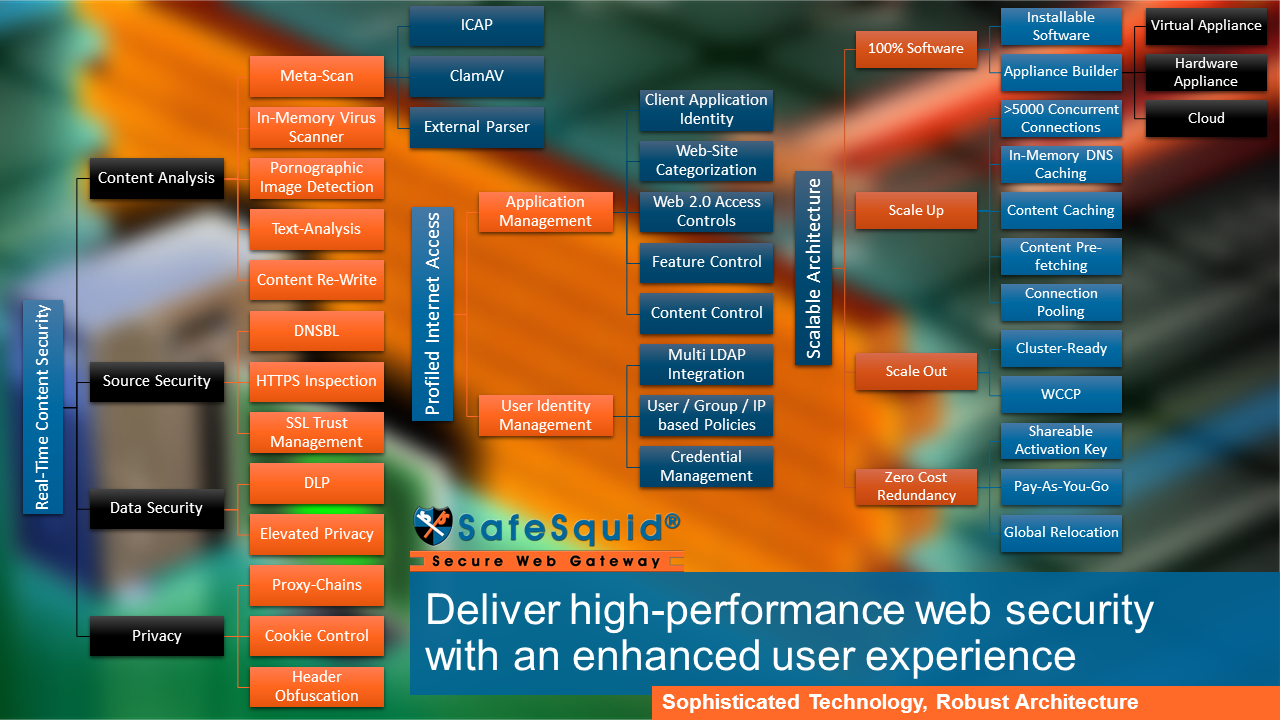 Real-Time Content Security

Content Analysis
Meta-Scan
ICAP
ClamAV
External Parser
In-Memory Virus Scanner
Pornographic Image Detection
Text-Analysis
Content Re-Write

Source Security
DNSBL
HTTPS Inspection
SSL Trust Management

Data Security
DLP
Elevated Privacy

Privacy
Proxy-Chains
Cookie Control
Header Obfuscation

Profiled Internet Access
Application Management
Client Application Identity
Web-Site Categorization
Web 2.0 Access Controls
Feature Control
Content Control
User Identity Management
Multi LDAP Integration
User / Group / IP based Policies
Credential Management

Scalable Architecture
100% Software
Installable Software
Appliance Builder
Virtual Appliance
Hardware Appliance
Cloud
Scale Up
>5000 Concurrent Connections
In-Memory DNS Caching
Content Caching
Content Pre-fetching
Connection Pooling
Scale Out
Cluster-Ready
WCCP
Zero Cost Redundancy
Shareable Activation Key
Pay-As-You-Go
Global Relocation

SafeSquid®
Secure Web Gateway

Deliver high-performance web security with an enhanced user experience

Sophisticated Technology, Robust Architecture